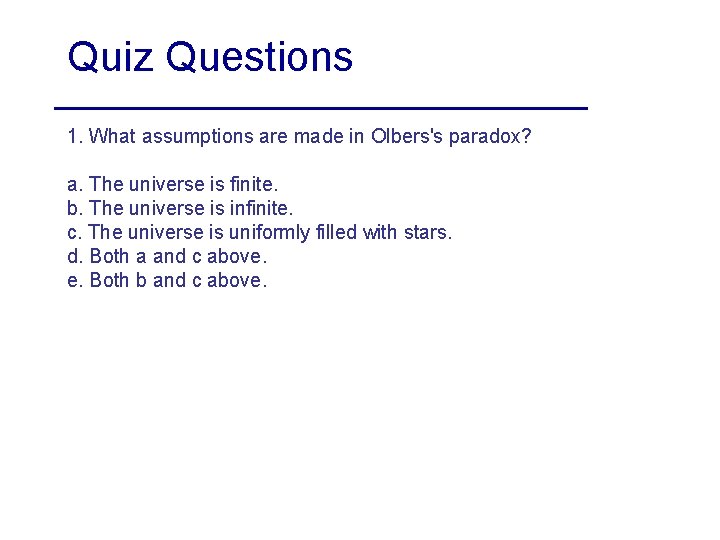 Quiz Questions

1. What assumptions are made in Olbers's paradox?

a. The universe is finite.
b. The universe is infinite.
c. The universe is uniformly filled with stars.
d. Both a and c above.
e. Both b and c above.